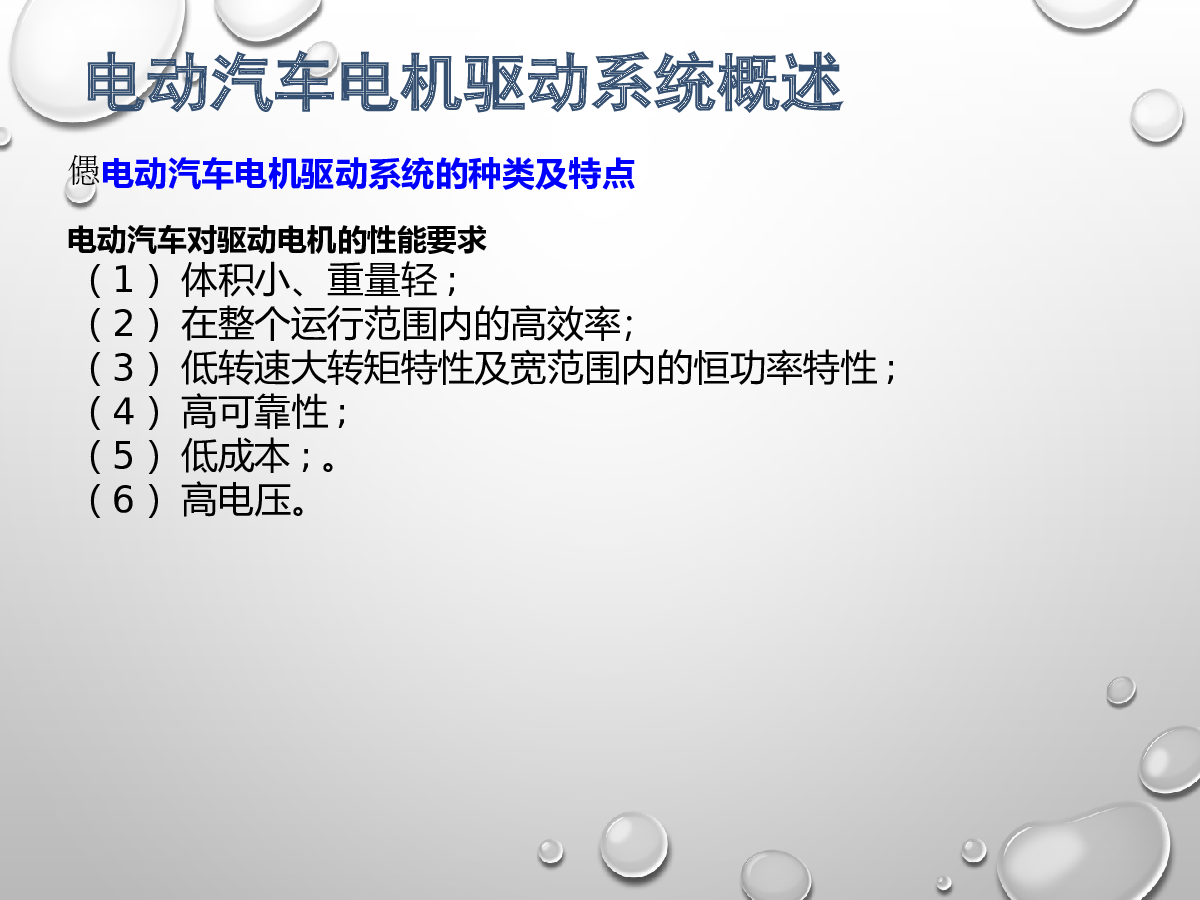 电动汽车电机驱动系统概述

偲电动汽车电机驱动系统的种类及特点

电动汽车对驱动电机的性能要求
（1）体积小、重量轻；
（2）在整个运行范围内的高效率;
（3）低转速大转矩特性及宽范围内的恒功率特性；
（4）高可靠性；
（5）低成本；。
（6）高电压。